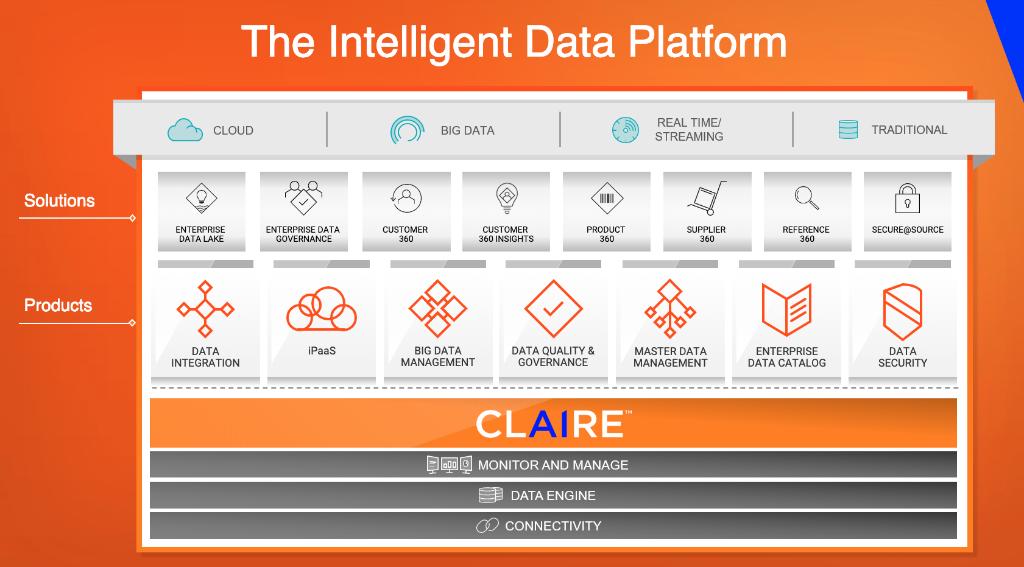 The Intelligent Data Platform

CLOUD
BIG DATA
REAL TIME/ STREAMING
TRADITIONAL

Solutions

ENTERPRISE DATA LAKE
ENTERPRISE DATA GOVERNANCE
CUSTOMER 360
CUSTOMER 360 INSIGHTS
PRODUCT 360
SUPPLIER 360
REFERENCE 360
SECURE@SOURCE

Products

DATA INTEGRATION
iPaaS
BIG DATA MANAGEMENT
DATA QUALITY & GOVERNANCE
MASTER DATA MANAGEMENT
ENTERPRISE DATA CATALOG
DATA SECURITY

CLAIRE™

MONITOR AND MANAGE
DATA ENGINE
CONNECTIVITY